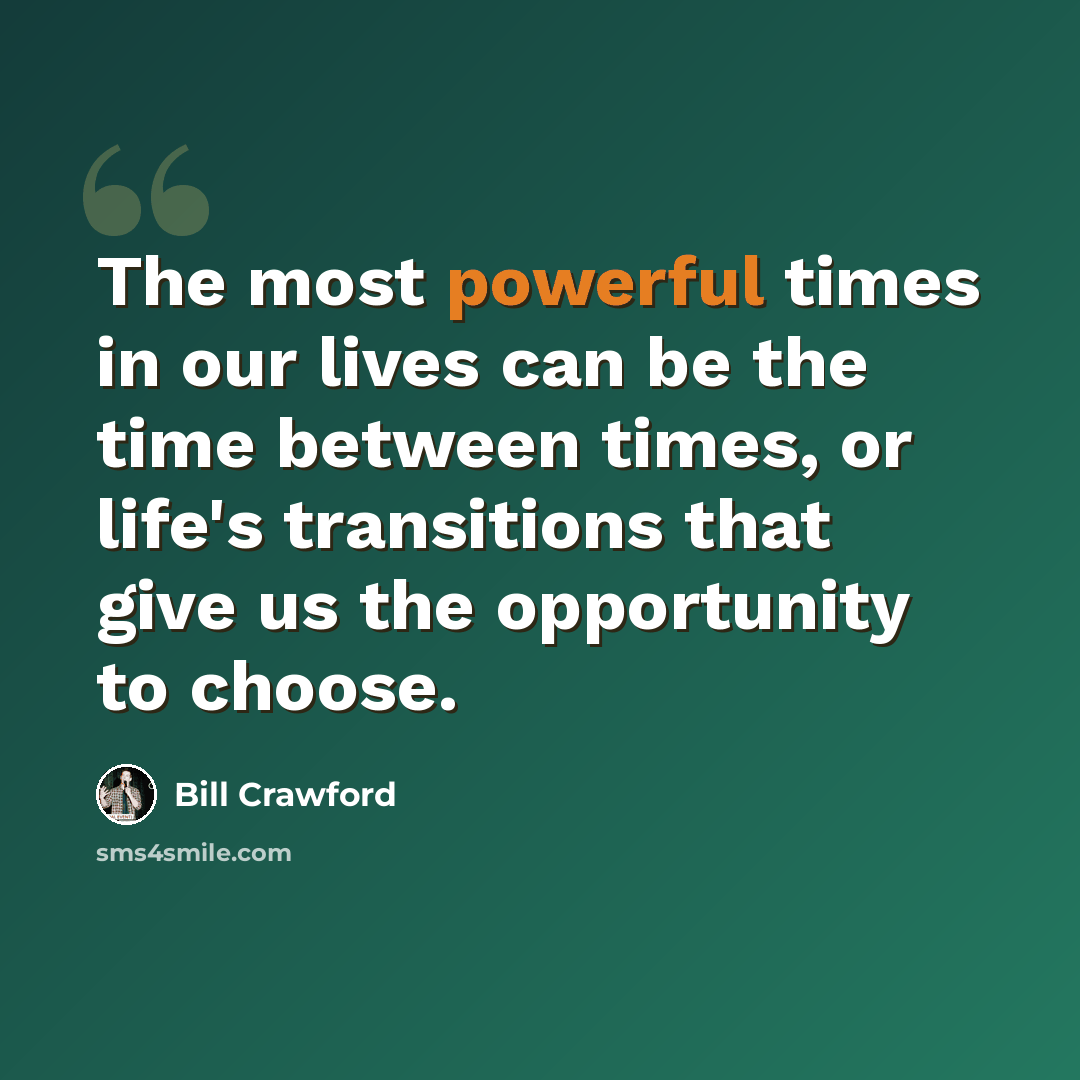 The most powerful times in our lives can be the time between times, or life's transitions that give us the opportunity to choose.

Bill Crawford

sms4smile.com